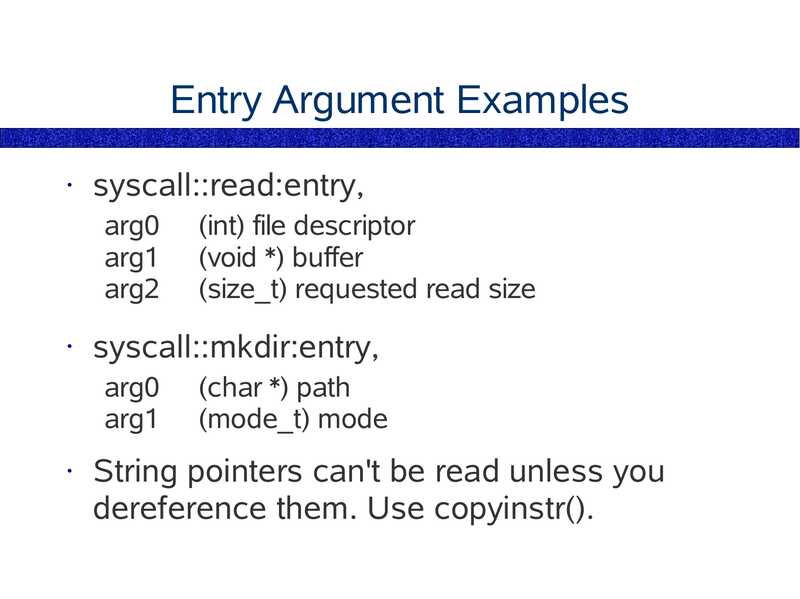 Entry Argument Examples

· syscall::read:entry,

arg0 (int) file descriptor
arg1 (void *) buffer
arg2 (size_t) requested read size

· syscall::mkdir:entry,

arg0 (char *) path
arg1 (mode_t) mode

· String pointers can't be read unless you dereference them. Use copyinstr().